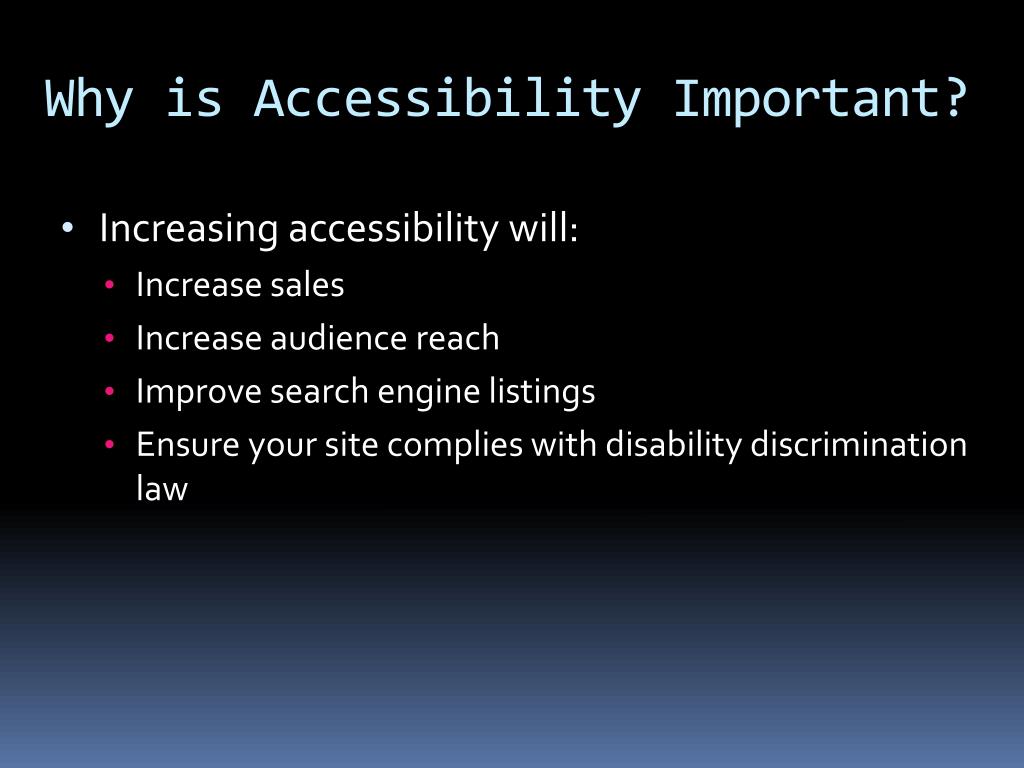 Why is Accessibility Important?

• Increasing accessibility will:
  • Increase sales
  • Increase audience reach
  • Improve search engine listings
  • Ensure your site complies with disability discrimination law